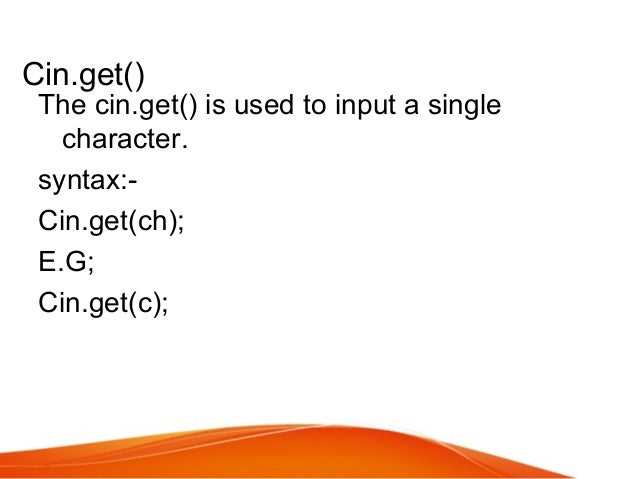 Cin.get()

The cin.get() is used to input a single character.

syntax:-

Cin.get(ch);

E.G;

Cin.get(c);